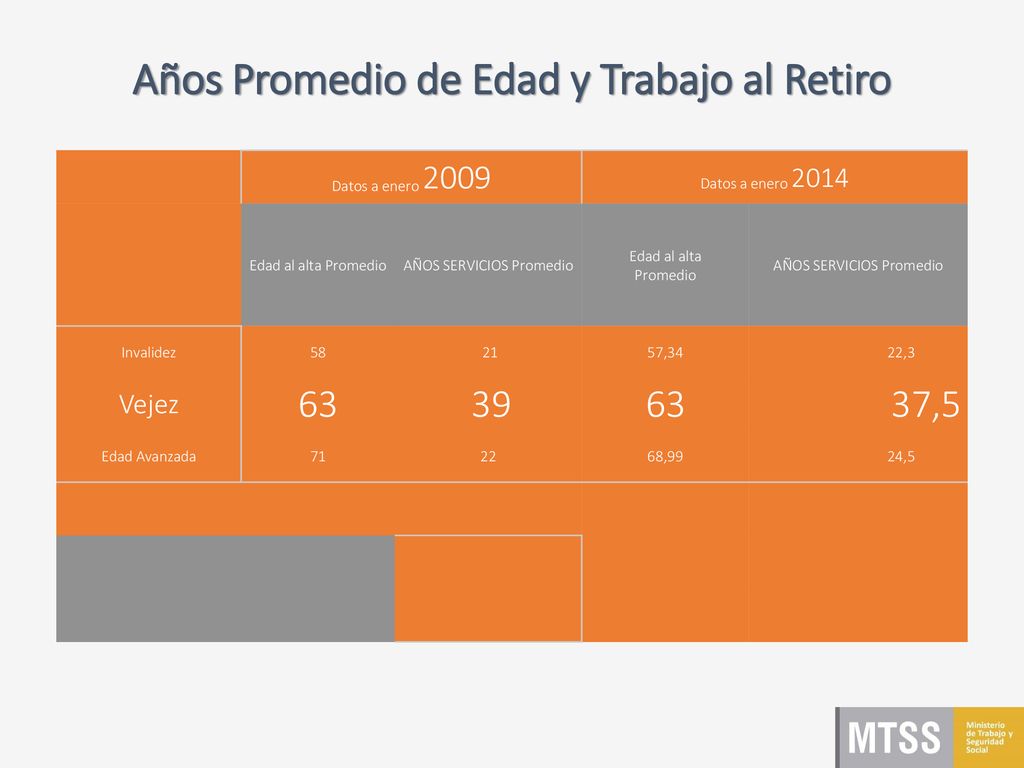 Años Promedio de Edad y Trabajo al Retiro

| | Datos a enero 2009 | | Datos a enero 2014 | |
|---|---|---|---|---|
| | Edad al alta Promedio | AÑOS SERVICIOS Promedio | Edad al alta Promedio | AÑOS SERVICIOS Promedio |
| Invalidez | 58 | 21 | 57,34 | 22,3 |
| Vejez | 63 | 39 | 63 | 37,5 |
| Edad Avanzada | 71 | 22 | 68,99 | 24,5 |

MTSS Ministerio de Trabajo y Seguridad Social